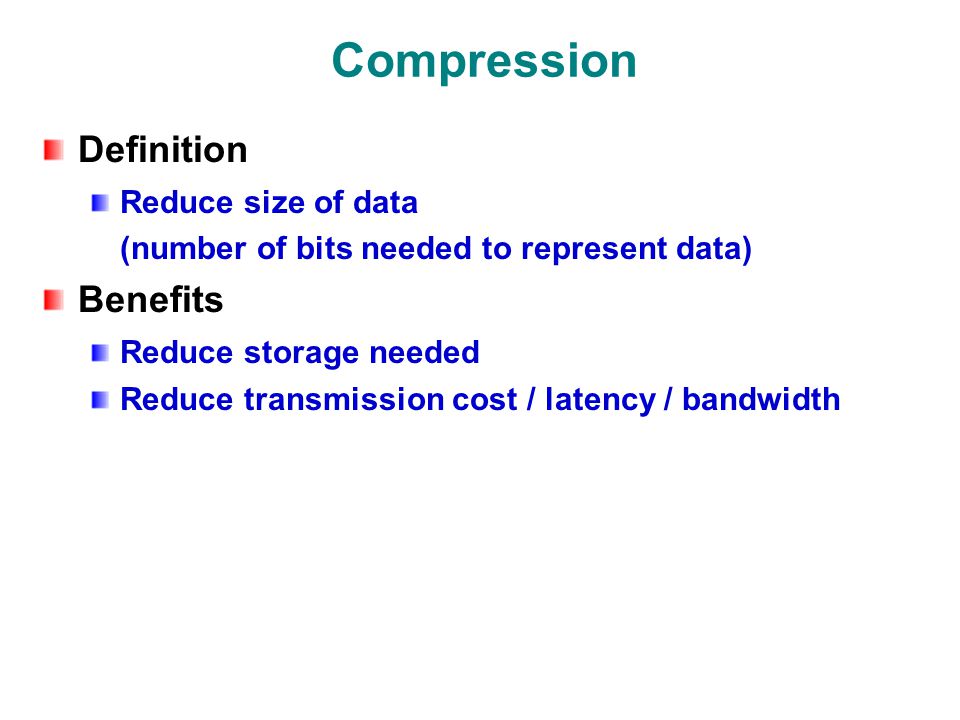 Compression

Definition

Reduce size of data
(number of bits needed to represent data)

Benefits

Reduce storage needed

Reduce transmission cost / latency / bandwidth